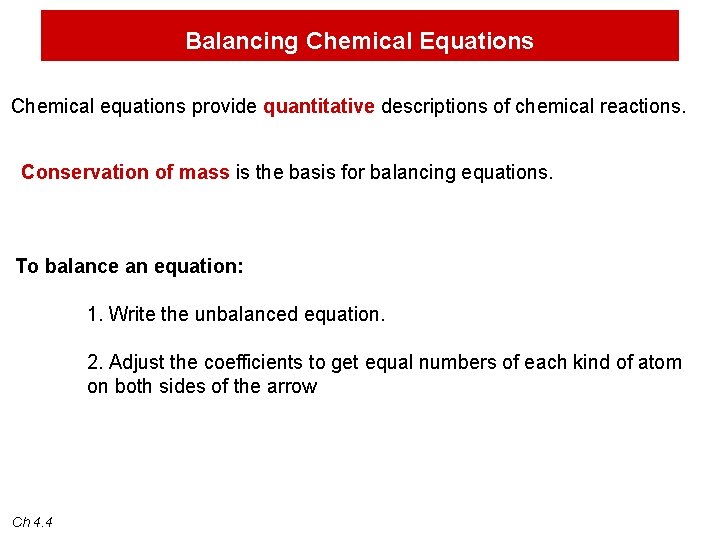 Balancing Chemical Equations

Chemical equations provide quantitative descriptions of chemical reactions.

Conservation of mass is the basis for balancing equations.

To balance an equation:

1. Write the unbalanced equation.

2. Adjust the coefficients to get equal numbers of each kind of atom on both sides of the arrow

Ch 4.4